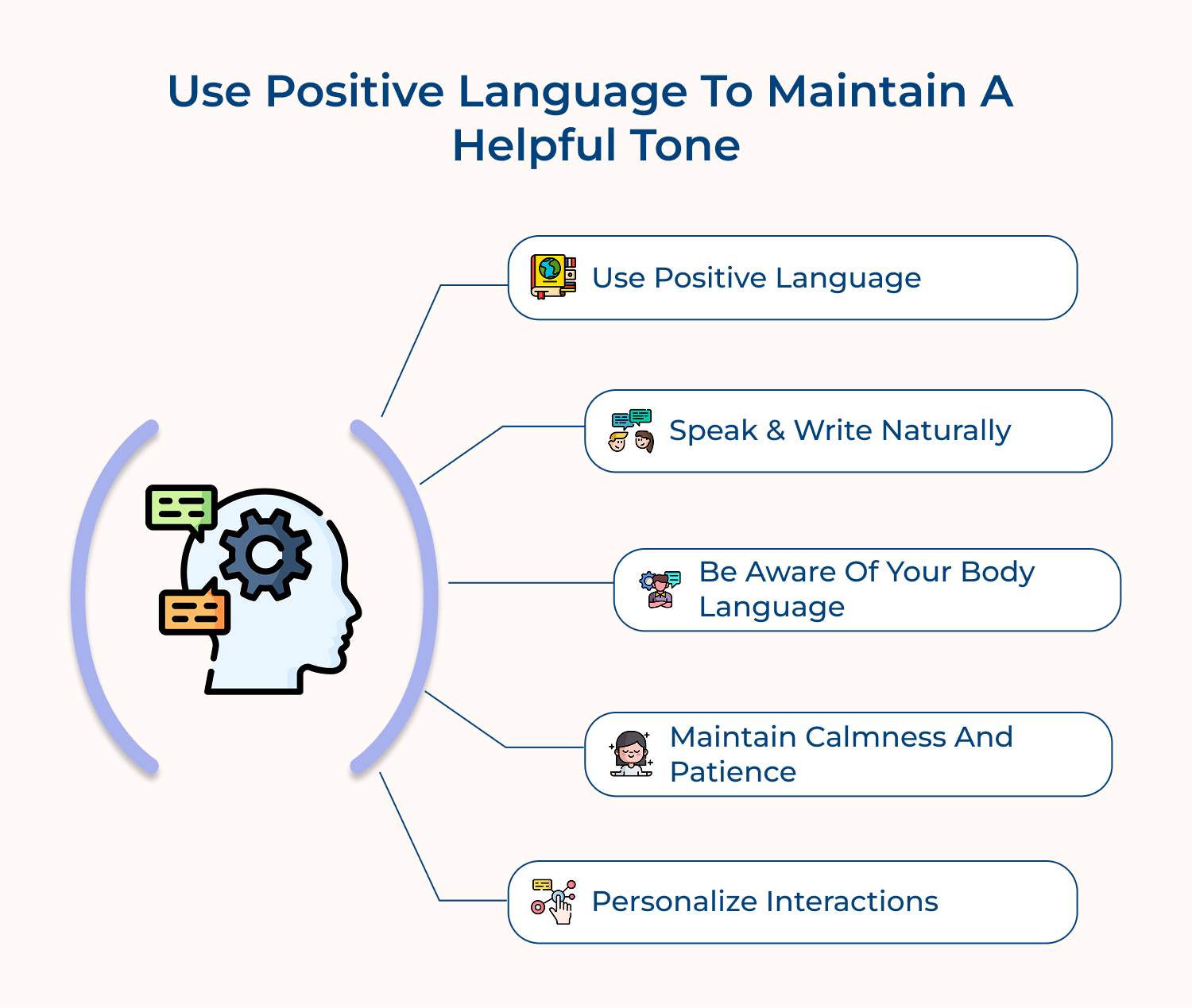 Use Positive Language To Maintain A Helpful Tone

Use Positive Language

Speak & Write Naturally

Be Aware Of Your Body Language

Maintain Calmness And Patience

Personalize Interactions